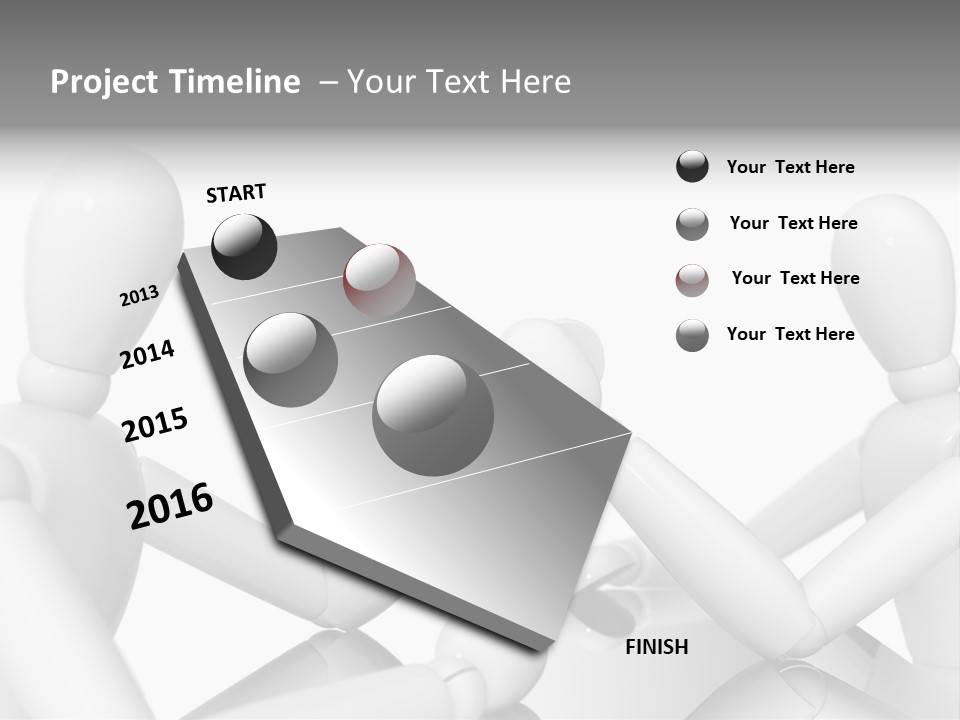 Project Timeline – Your Text Here

START

2013

2014

2015

2016

FINISH

Your Text Here

Your Text Here

Your Text Here

Your Text Here